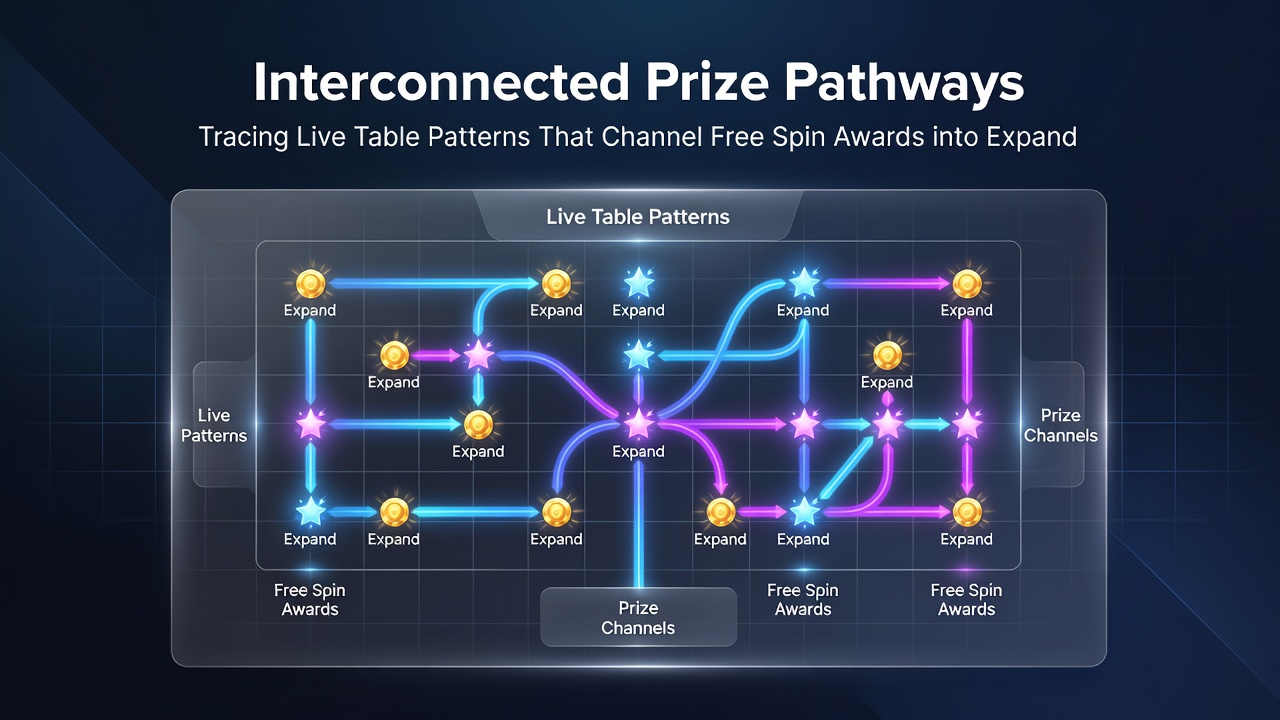 Interconnected Prize Pathways

Tracing Live Table Patterns That Channel Free Spin Awards into Expand

Live Table Patterns

Expand

Expand

Expand

Expand

Expand

Expand

Expand

Live Patterns

Expand

Expand

Prize Channels

Expand

Expand

Expand

Expand

Expand

Expand

Free Spin Awards

Prize Channels

Free Spin Awards

Free Spin Awards